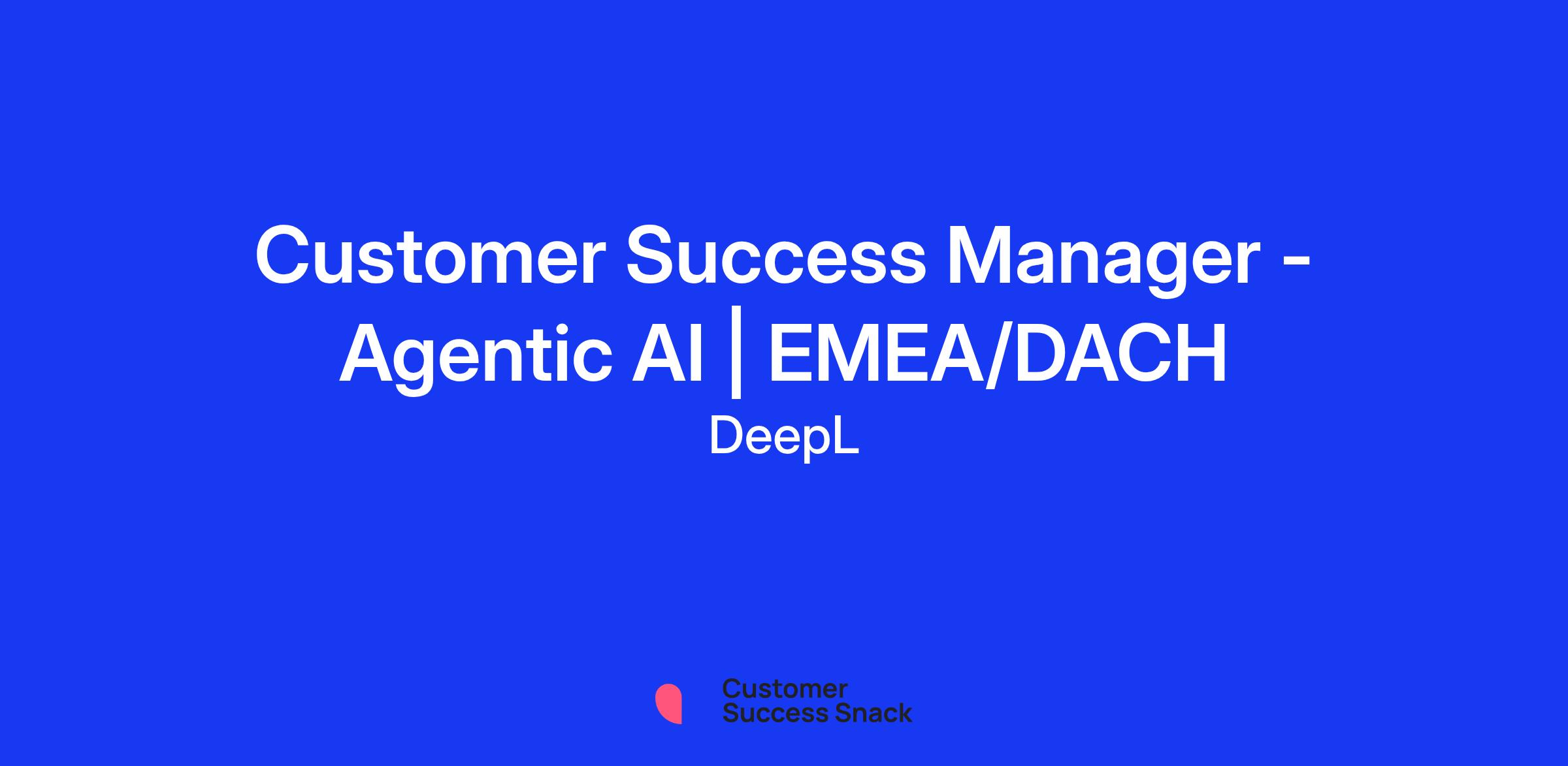 Customer Success Manager - Agentic AI | EMEA/DACH
DeepL

Customer
Success Snack